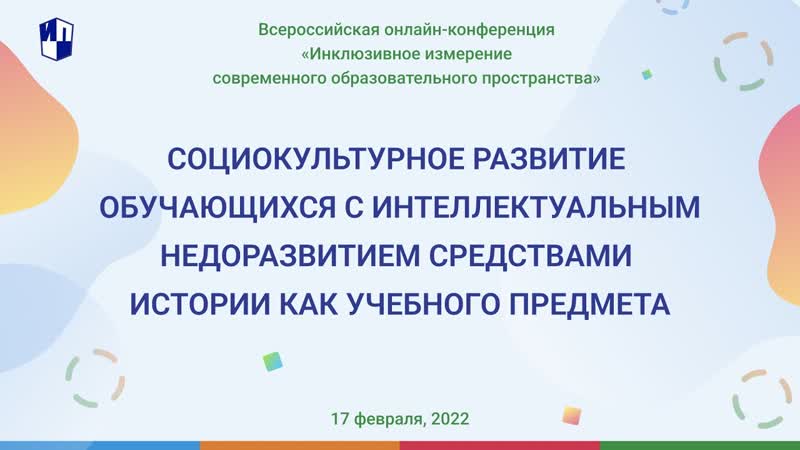 Всероссийская онлайн-конференция
«Инклюзивное измерение
современного образовательного пространства»

СОЦИОКУЛЬТУРНОЕ РАЗВИТИЕ ОБУЧАЮЩИХСЯ С ИНТЕЛЛЕКТУАЛЬНЫМ НЕДОРАЗВИТИЕМ СРЕДСТВАМИ ИСТОРИИ КАК УЧЕБНОГО ПРЕДМЕТА

17 февраля, 2022